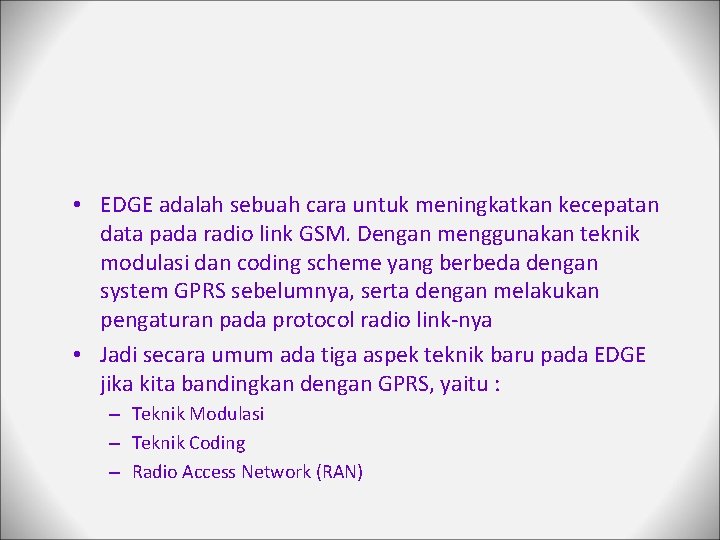 • EDGE adalah sebuah cara untuk meningkatkan kecepatan data pada radio link GSM. Dengan menggunakan teknik modulasi dan coding scheme yang berbeda dengan system GPRS sebelumnya, serta dengan melakukan pengaturan pada protocol radio link-nya

• Jadi secara umum ada tiga aspek teknik baru pada EDGE jika kita bandingkan dengan GPRS, yaitu :
– Teknik Modulasi
– Teknik Coding
– Radio Access Network (RAN)